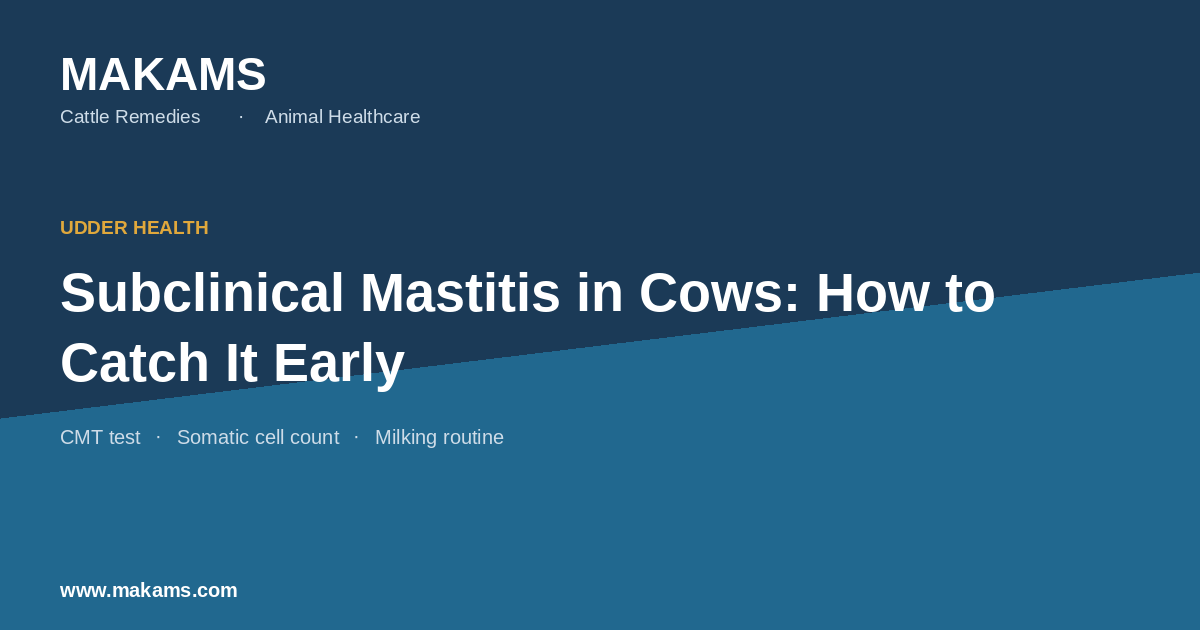 MAKAMS

Cattle Remedies · Animal Healthcare

UDDER HEALTH

Subclinical Mastitis in Cows: How to Catch It Early

CMT test · Somatic cell count · Milking routine

www.makams.com